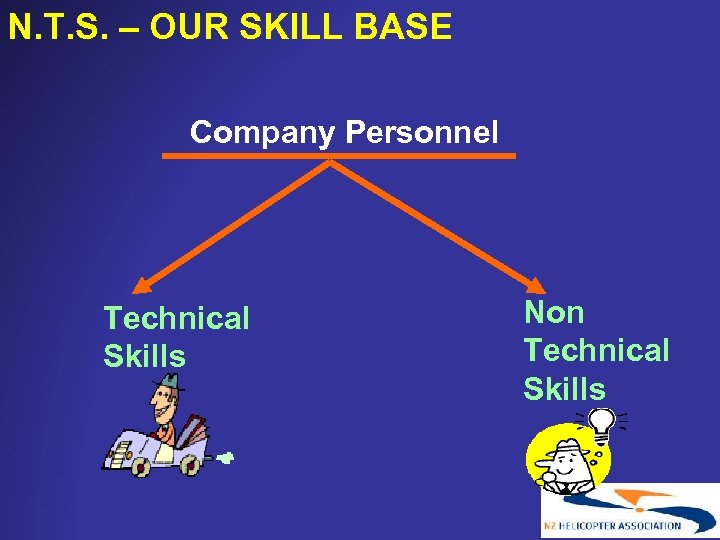 N.T.S. – OUR SKILL BASE

Company Personnel

Technical Skills

Non Technical Skills

NZ HELICOPTER ASSOCIATION